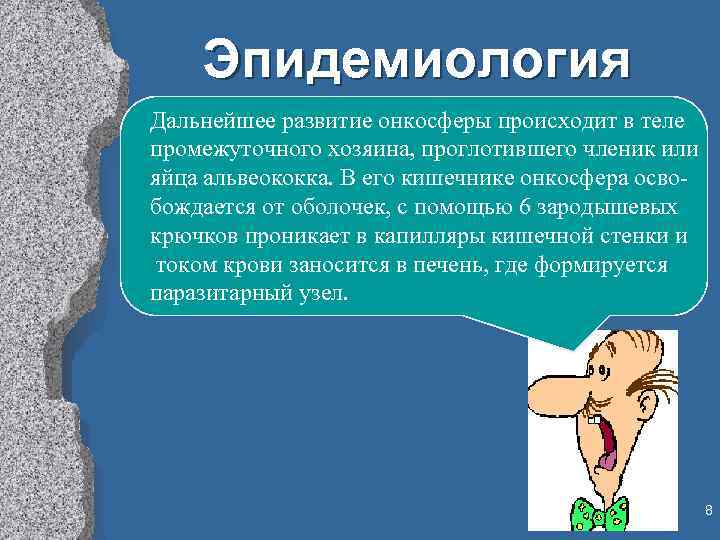 Эпидемиология

Дальнейшее развитие онкосферы происходит в теле промежуточного хозяина, проглотившего членик или яйца альвеококка. В его кишечнике онкосфера освобождается от оболочек, с помощью 6 зародышевых крючков проникает в капилляры кишечной стенки и током крови заносится в печень, где формируется паразитарный узел.

8